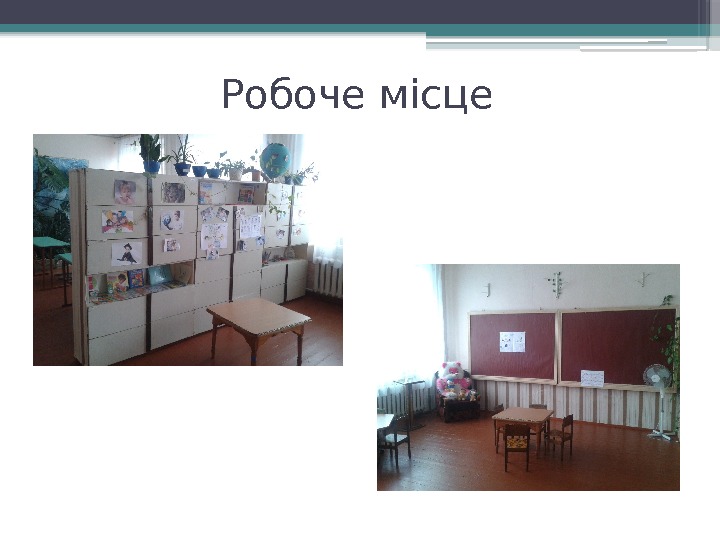 Робоче місце